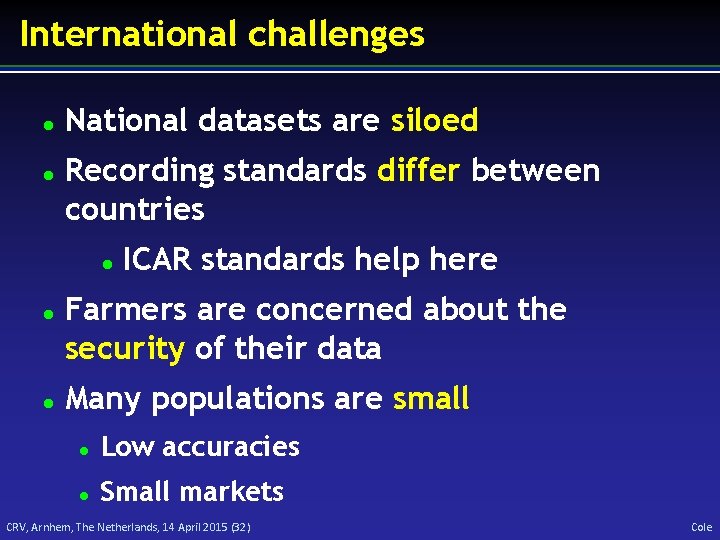 International challenges

- National datasets are siloed
- Recording standards differ between countries
  - ICAR standards help here
- Farmers are concerned about the security of their data
- Many populations are small
  - Low accuracies
  - Small markets

CRV, Arnhem, The Netherlands, 14 April 2015 (32)

Cole